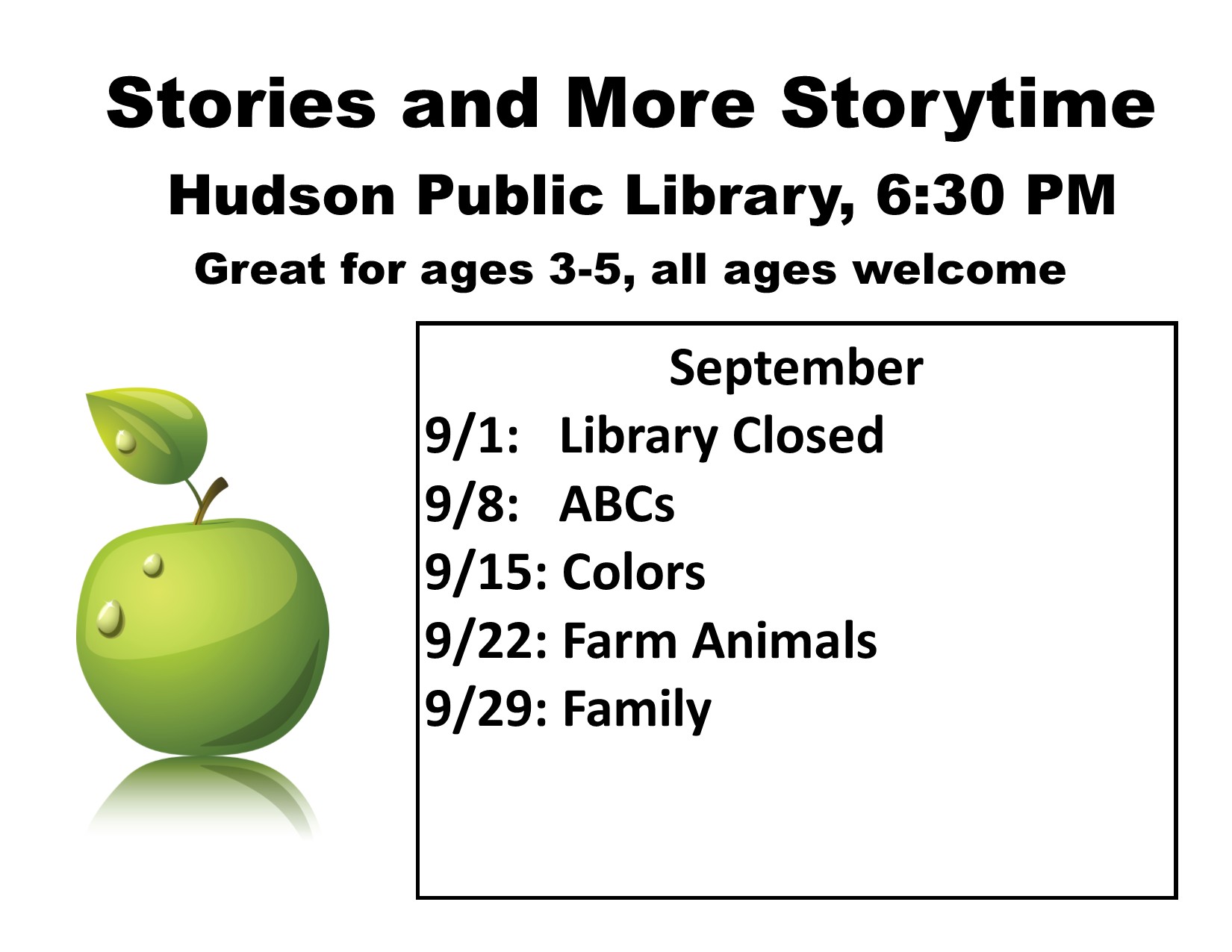 Stories and More Storytime
Hudson Public Library, 6:30 PM
Great for ages 3-5, all ages welcome

September
9/1: Library Closed
9/8: ABCs
9/15: Colors
9/22: Farm Animals
9/29: Family